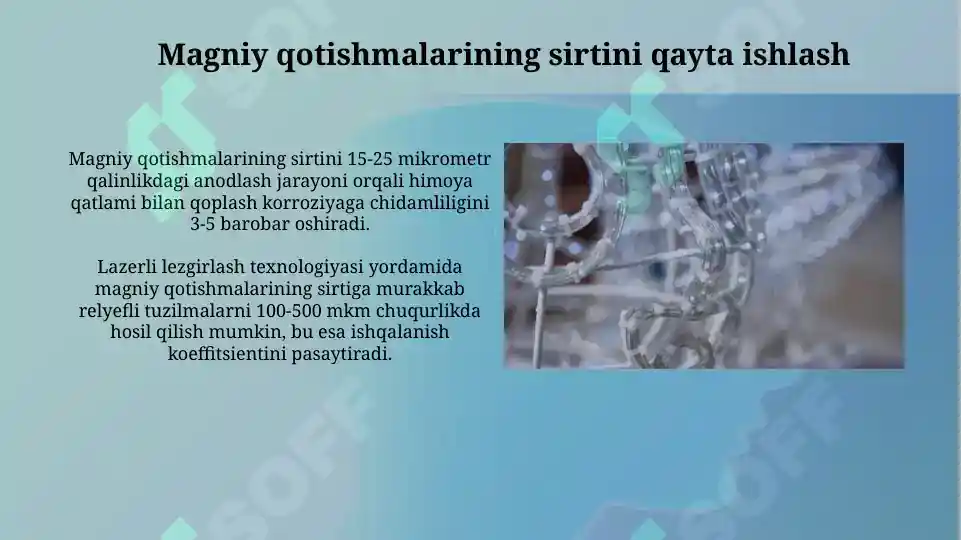 Magniy qotishmalarining sirtini qayta ishlash

Magniy qotishmalarining sirtini 15-25 mikrometr qalinlikdagi anodlash jarayoni orqali himoya qatlami bilan qoplash korroziyaga chidamliligini 3-5 barobar oshiradi.

Lazerli lezgirlash texnologiyasi yordamida magniy qotishmalarining sirtiga murakkab relyefli tuzilmalarni 100-500 mkm chuqurlikda hosil qilish mumkin, bu esa ishqalanish koeffitsientini pasaytiradi.

SOFF

SOFF